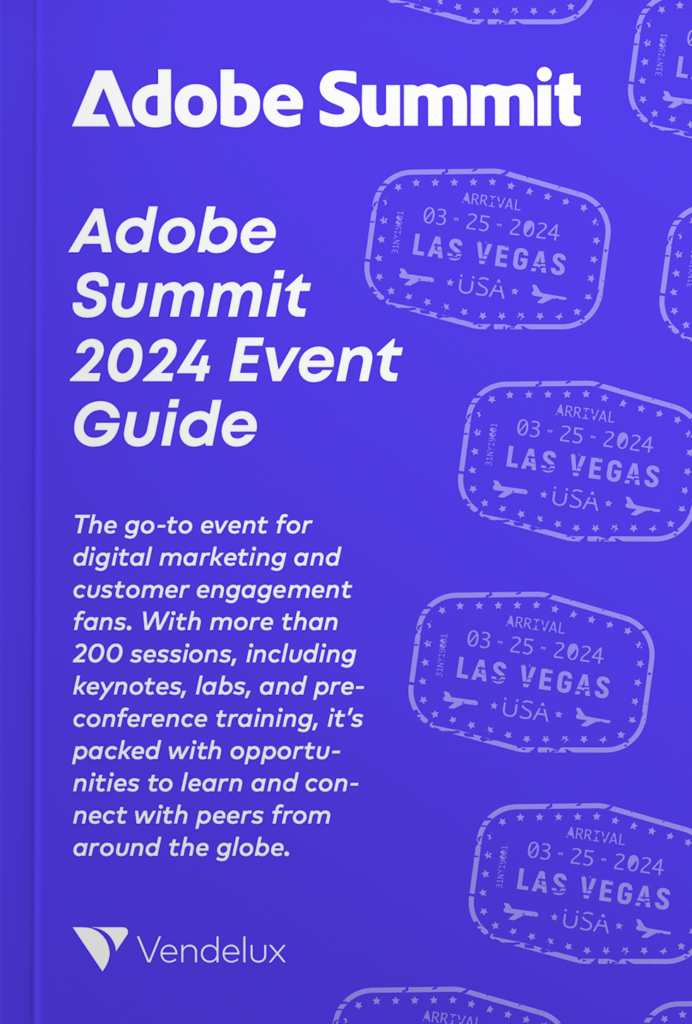 Adobe Summit

Adobe Summit 2024 Event Guide

The go-to event for digital marketing and customer engagement fans. With more than 200 sessions, including keynotes, labs, and pre-conference training, it's packed with opportunities to learn and connect with peers from around the globe.

Vendelux

ARRIVAL
03 - 25 - 2024
LAS VEGAS
USA

ARRIVAL
03 - 25 - 2024
LAS VEGAS
USA

ARRIVAL
03 - 25 - 2024
LAS VEGAS
USA

ARRIVAL
03 - 25 - 2024
LAS VEGAS
USA

ARRIVAL